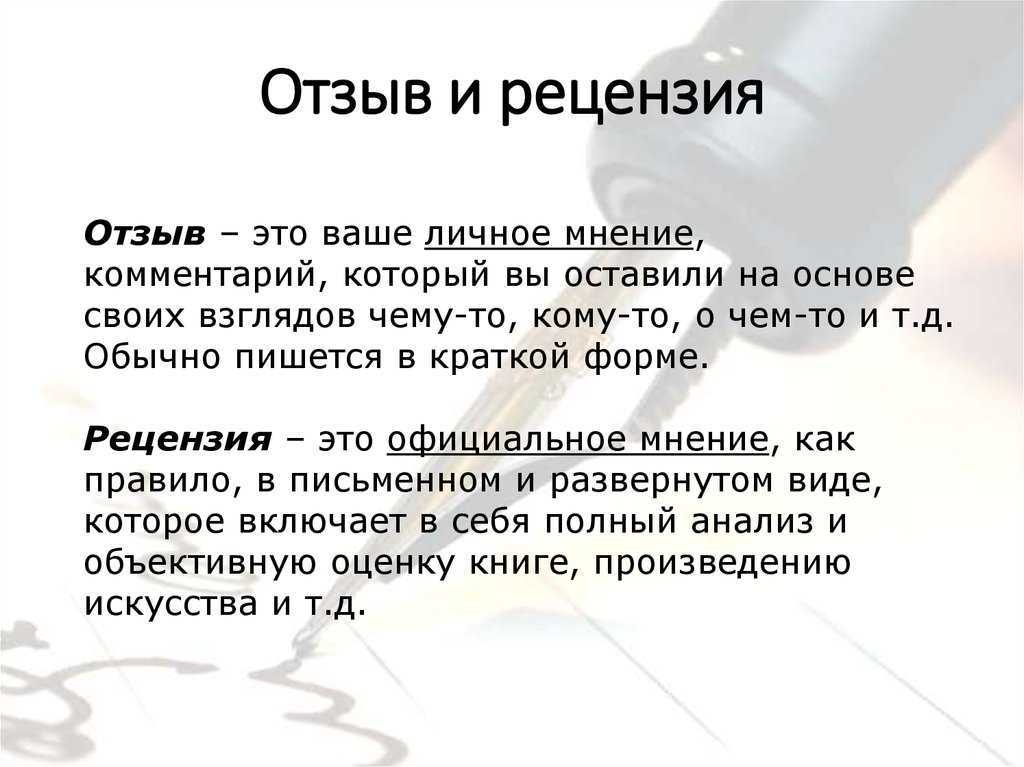 Отзыв и рецензия

Отзыв – это ваше личное мнение, комментарий, который вы оставили на основе своих взглядов чему-то, кому-то, о чем-то и т.д. Обычно пишется в краткой форме.

Рецензия – это официальное мнение, как правило, в письменном и развернутом виде, которое включает в себя полный анализ и объективную оценку книге, произведению искусства и т.д.